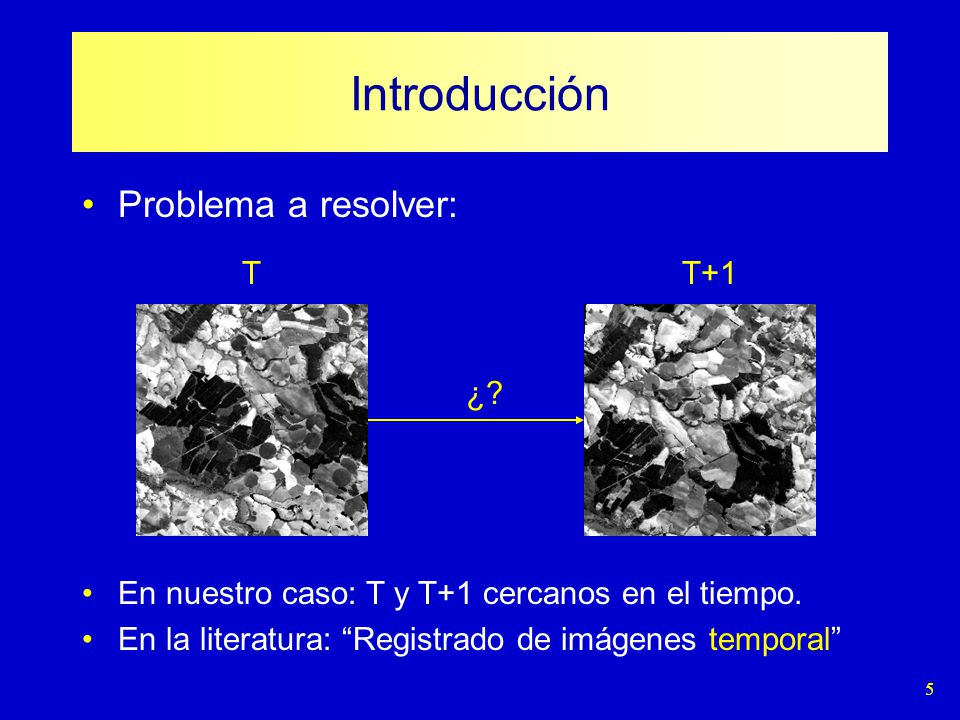 Introducción

• Problema a resolver:

T

T+1

¿?

• En nuestro caso: T y T+1 cercanos en el tiempo.
• En la literatura: “Registrado de imágenes temporal”

5